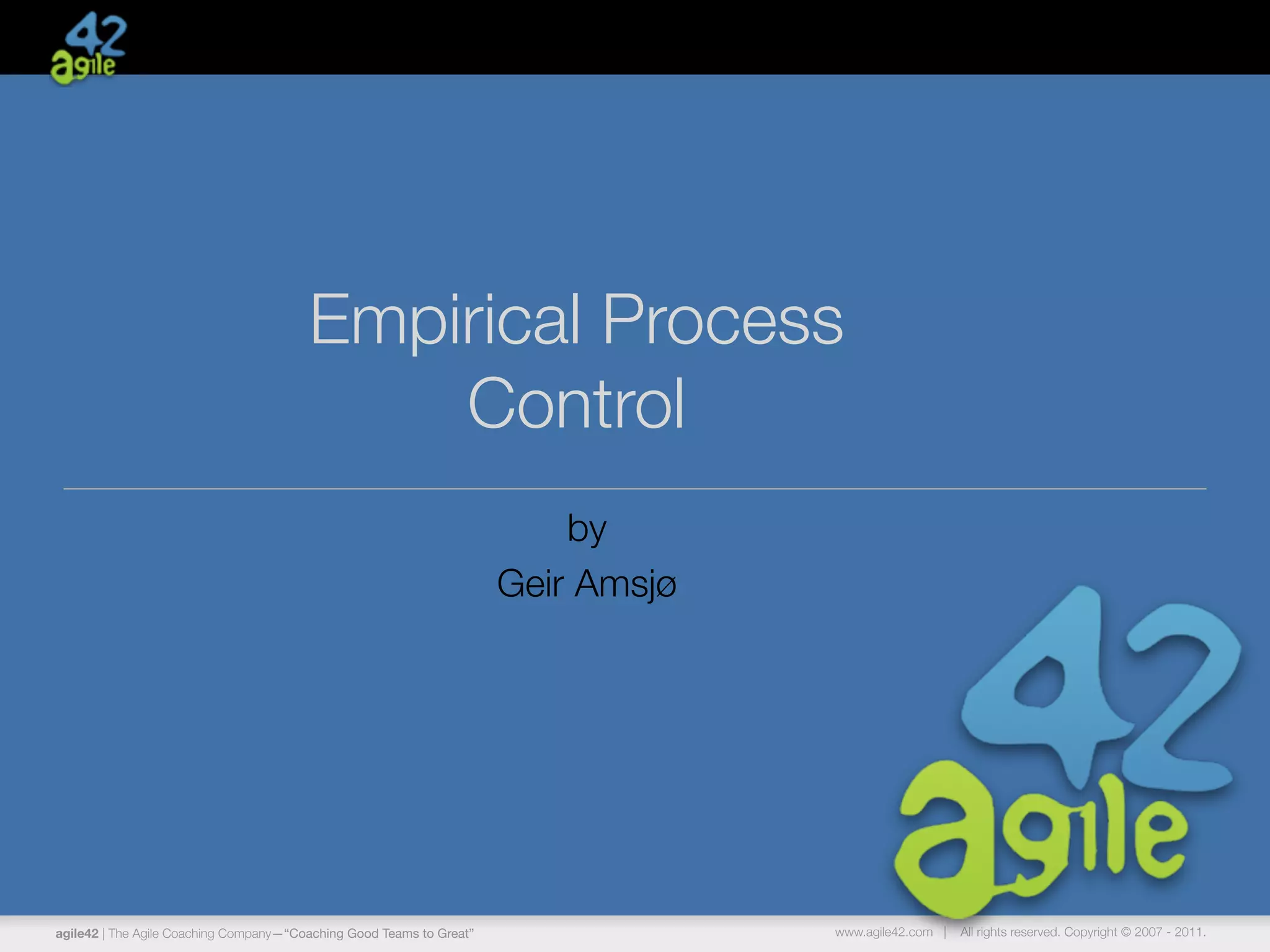 42
agile

Empirical Process Control

by

Geir Amsjø

42
agile

agile42 | The Agile Coaching Company—“Coaching Good Teams to Great”

www.agile42.com | All rights reserved. Copyright © 2007 - 2011.